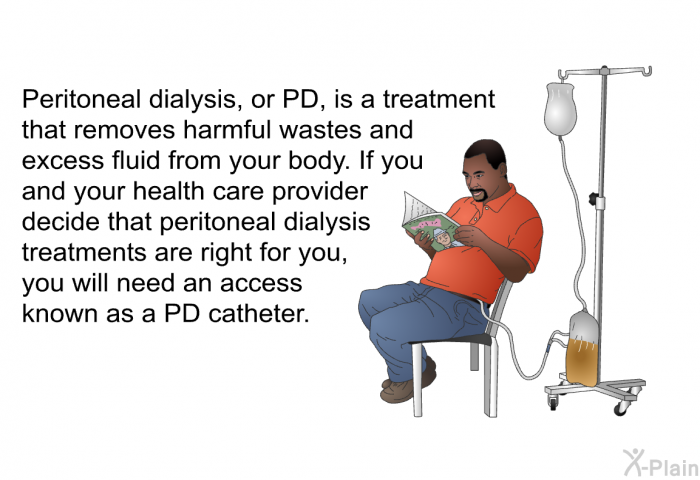 Peritoneal dialysis, or PD, is a treatment that removes harmful wastes and excess fluid from your body. If you and your health care provider decide that peritoneal dialysis treatments are right for you, you will need an access known as a PD catheter.

X-Plain